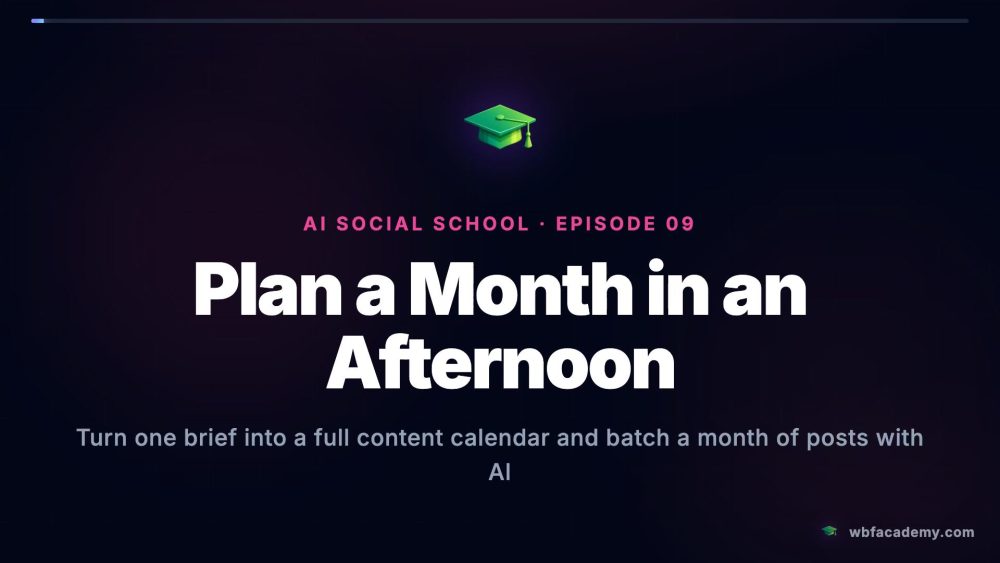 AI SOCIAL SCHOOL · EPISODE 09

Plan a Month in an Afternoon

Turn one brief into a full content calendar and batch a month of posts with AI

wbfacademy.com